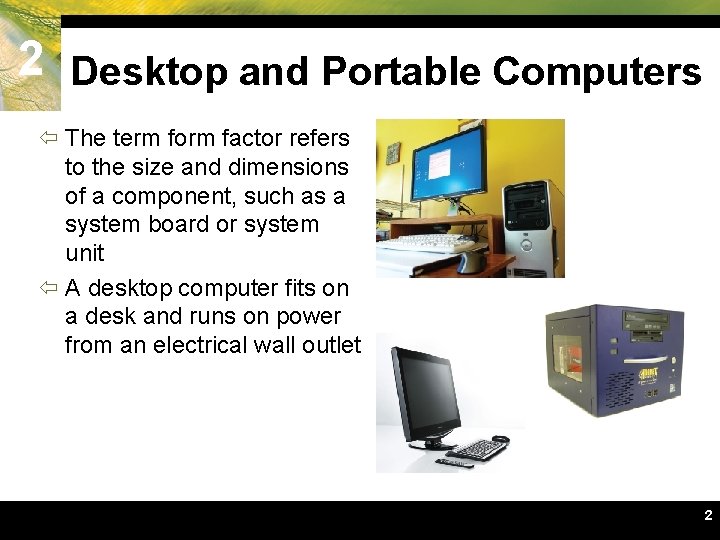 2

Desktop and Portable Computers

⇦ The term form factor refers to the size and dimensions of a component, such as a system board or system unit

⇦ A desktop computer fits on a desk and runs on power from an electrical wall outlet

2